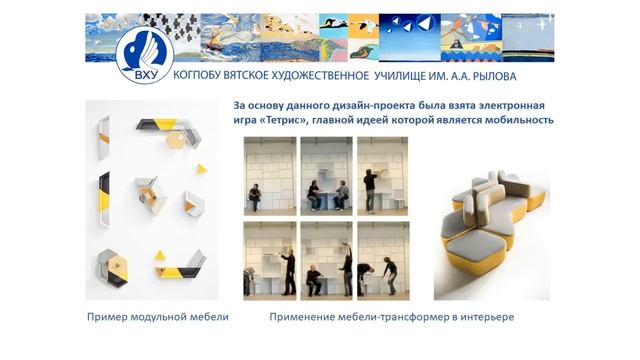 ВХУ

КОГПОБУ ВЯТСКОЕ ХУДОЖЕСТВЕННОЕ УЧИЛИЩЕ ИМ. А.А. РЫЛОВА

За основу данного дизайн-проекта была взята электронная игра «Тетрис», главной идеей которой является мобильность

Пример модульной мебели

Применение мебели-трансформер в интерьере